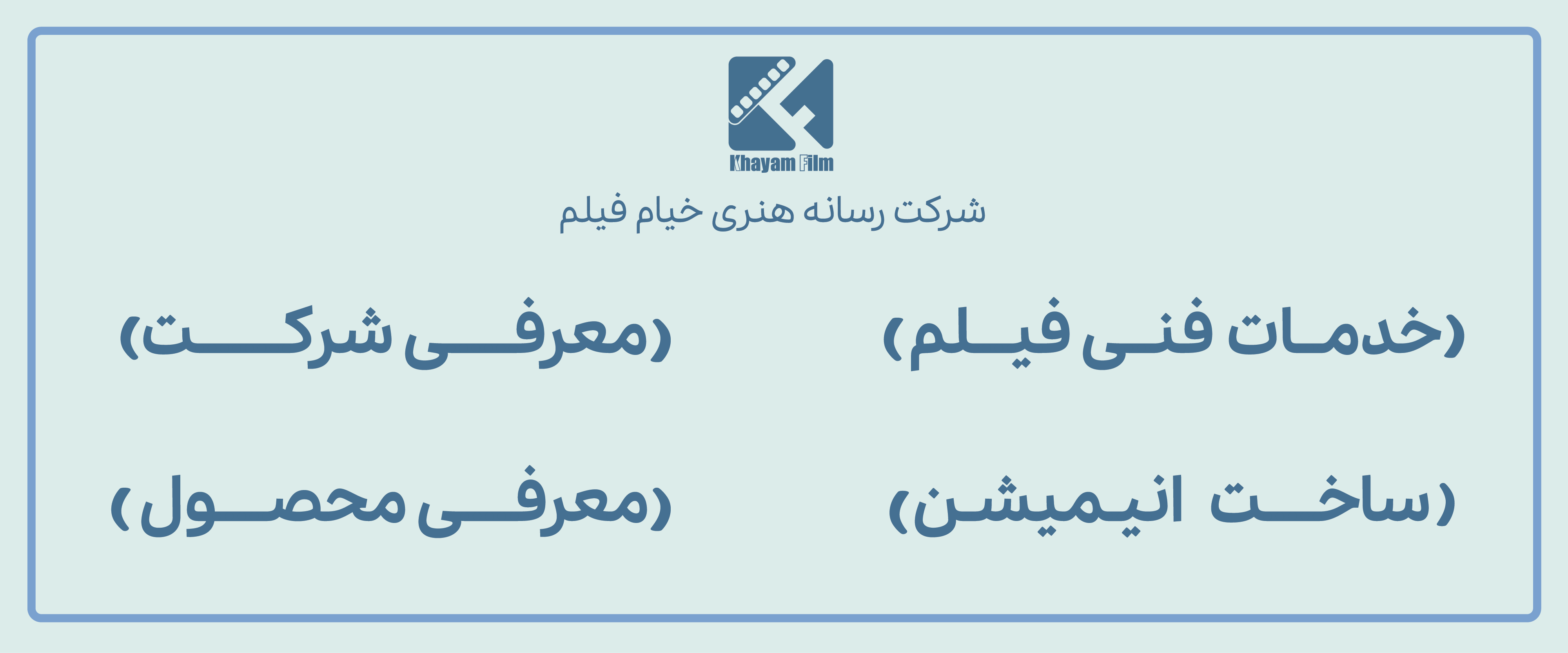 Khayam Film

شرکت رسانه هنری خیام فیلم

(خدمات فنی فیلم)

(معرفی شرکت)

(ساخت انیمیشن)

(معرفی محصول)